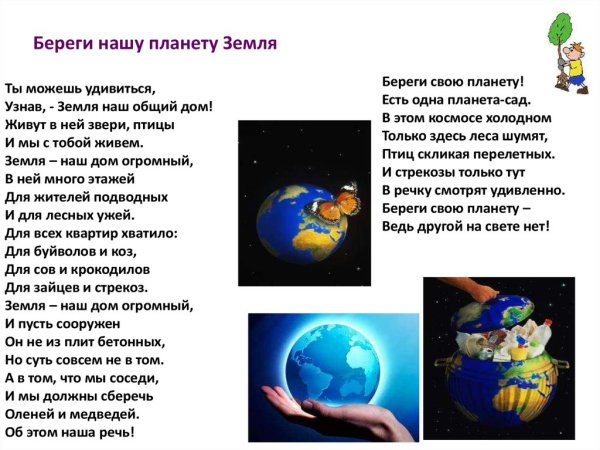 Береги нашу планету Земля

Ты можешь удивиться,
Узнав, - Земля наш общий дом!
Живут в ней звери, птицы
И мы с тобой живем.
Земля – наш дом огромный,
В ней много этажей
Для жителей подводных
И для лесных ужей.
Для всех квартир хватило:
Для буйволов и коз,
Для сов и крокодилов
Для зайцев и стрекоз.
Земля – наш дом огромный,
И пусть сооружен
Он не из плит бетонных,
Но суть совсем не в том.
А в том, что мы соседи,
И мы должны сберечь
Оленей и медведей.
Об этом наша речь!

Береги свою планету!
Есть одна планета-сад.
В этом космосе холодном
Только здесь леса шумят,
Птиц скликая перелетных.
И стрекозы только тут
В речку смотрят удивленно.
Береги свою планету –
Ведь другой на свете нет!